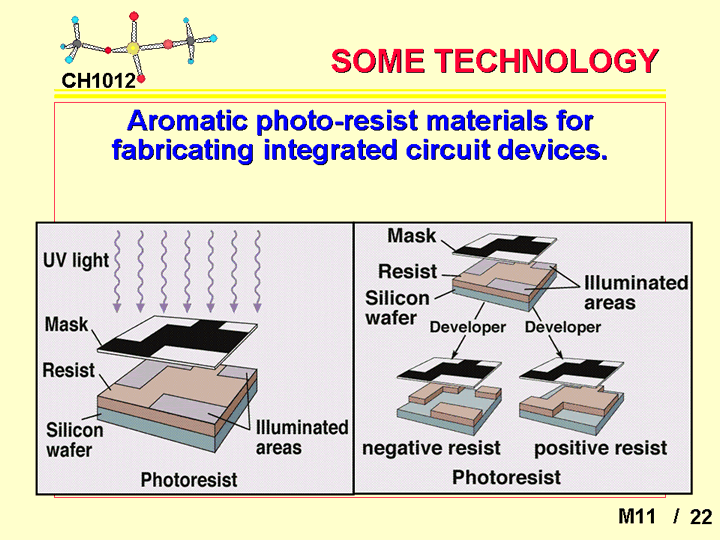 CH1012

SOME TECHNOLOGY

Aromatic photo-resist materials for fabricating integrated circuit devices.

UV light

Mask

Resist

Silicon wafer

Illuminated areas

Photoresist

Mask

Resist

Silicon wafer

Illuminated areas

Developer

Developer

negative resist

positive resist

Photoresist

M11 / 22